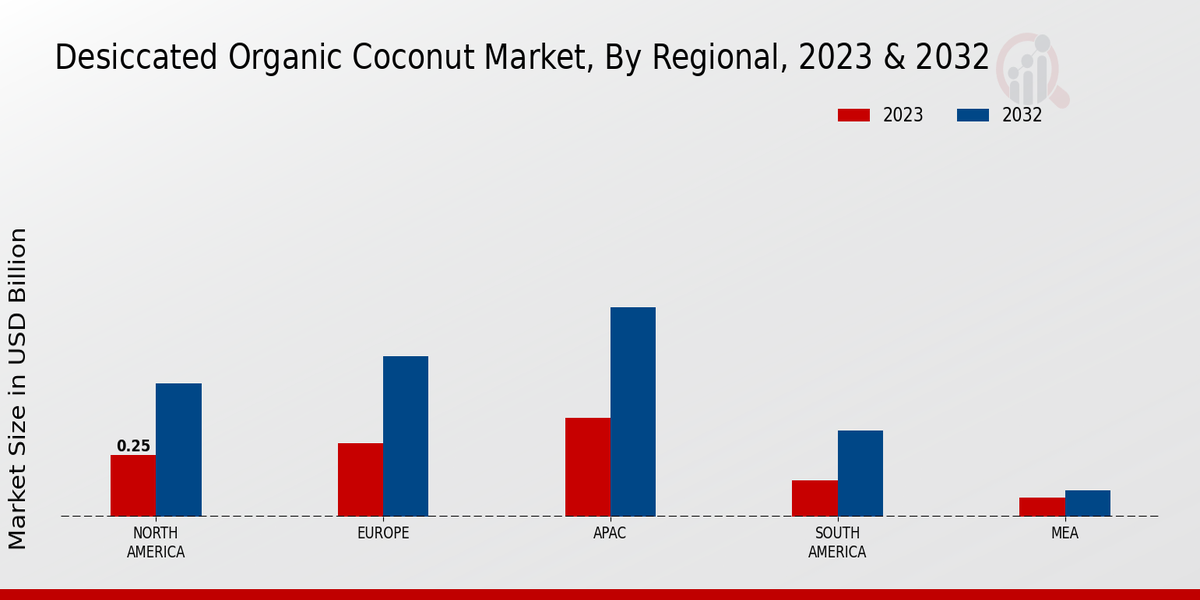 Desiccated Organic Coconut Market, By Regional, 2023 & 2032

2023
2032

Market Size in USD Billion

0.25

NORTH AMERICA
EUROPE
APAC
SOUTH AMERICA
MEA